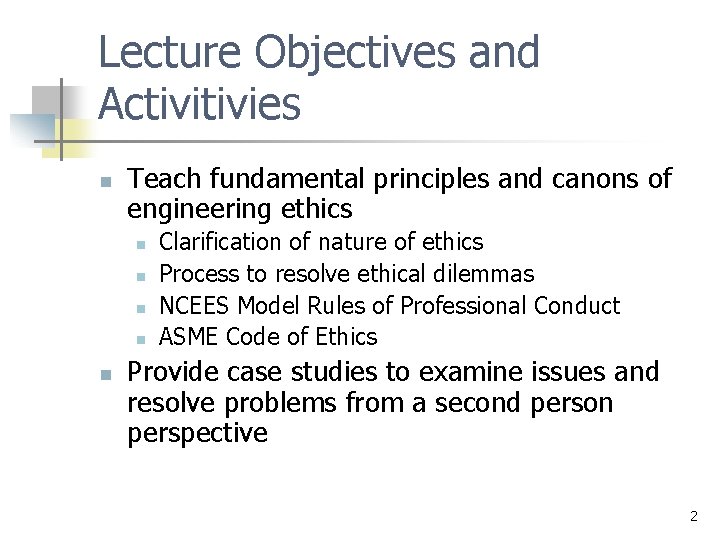 Lecture Objectives and Activitivies

- Teach fundamental principles and canons of engineering ethics
  - Clarification of nature of ethics
  - Process to resolve ethical dilemmas
  - NCEES Model Rules of Professional Conduct
  - ASME Code of Ethics
- Provide case studies to examine issues and resolve problems from a second person perspective

2